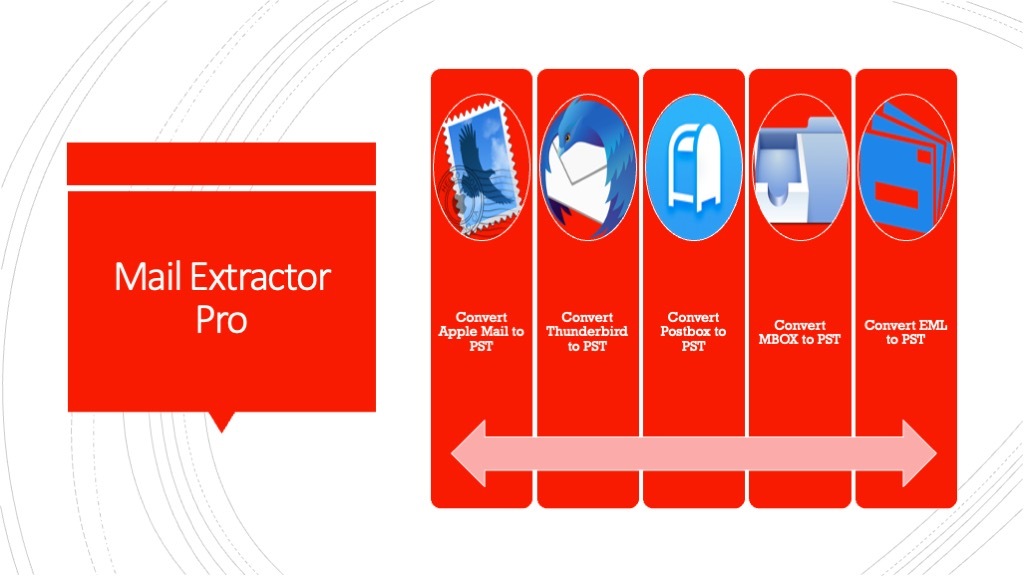 Mail Extractor Pro

Convert Apple Mail to PST

Convert Thunderbird to PST

Convert Postbox to PST

Convert MBOX to PST

Convert EML to PST